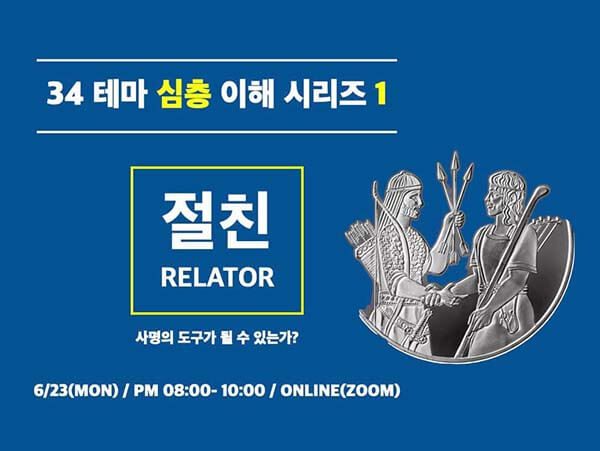 34 테마 심층 이해 시리즈 1

절친

RELATOR

사명의 도구가 될 수 있는가?

6/23(MON) / PM 08:00- 10:00 / ONLINE(ZOOM)